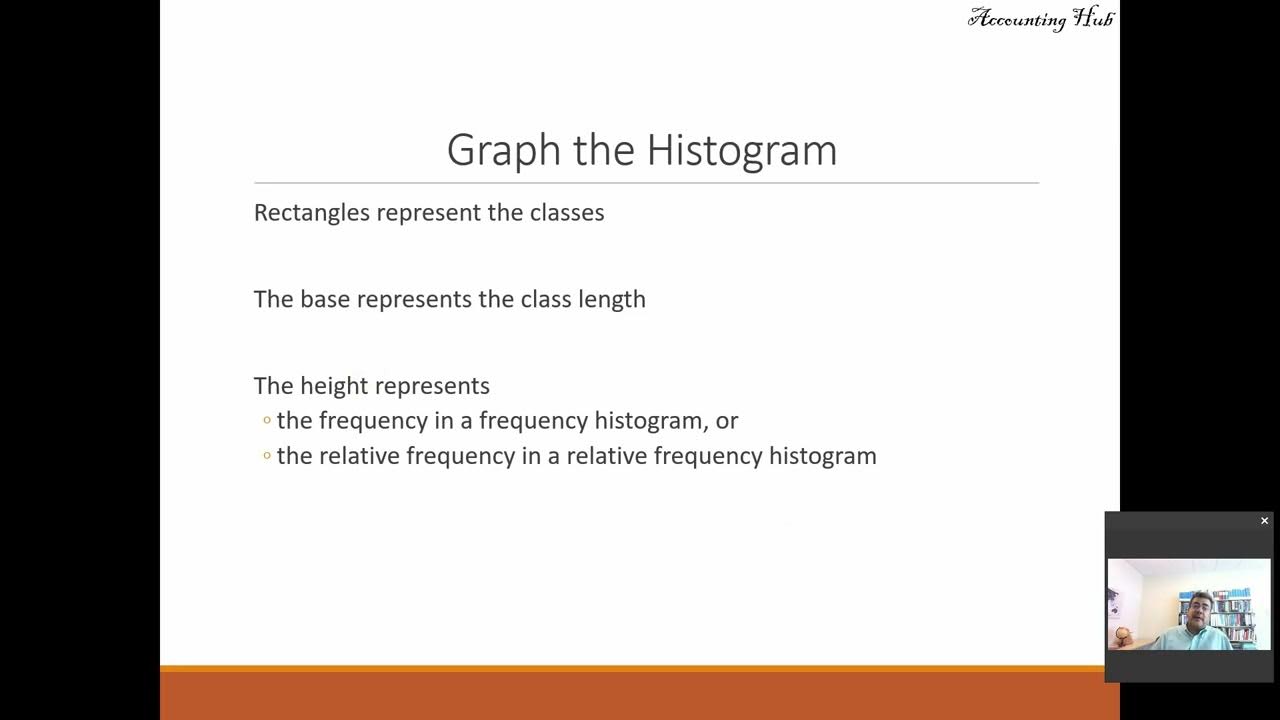 Accounting Hub

Graph the Histogram

Rectangles represent the classes

The base represents the class length

The height represents
◦ the frequency in a frequency histogram, or
◦ the relative frequency in a relative frequency histogram

×